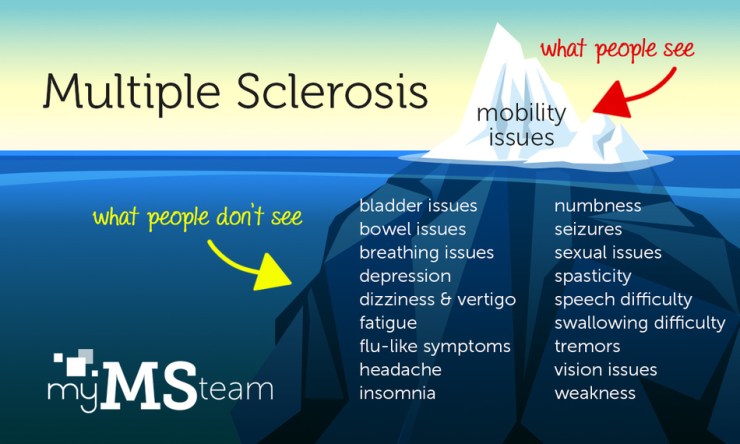 Multiple Sclerosis

what people see

mobility issues

what people don't see

bladder issues
bowel issues
breathing issues
depression
dizziness & vertigo
fatigue
flu-like symptoms
headache
insomnia

numbness
seizures
sexual issues
spasticity
speech difficulty
swallowing difficulty
tremors
vision issues
weakness

myMSteam